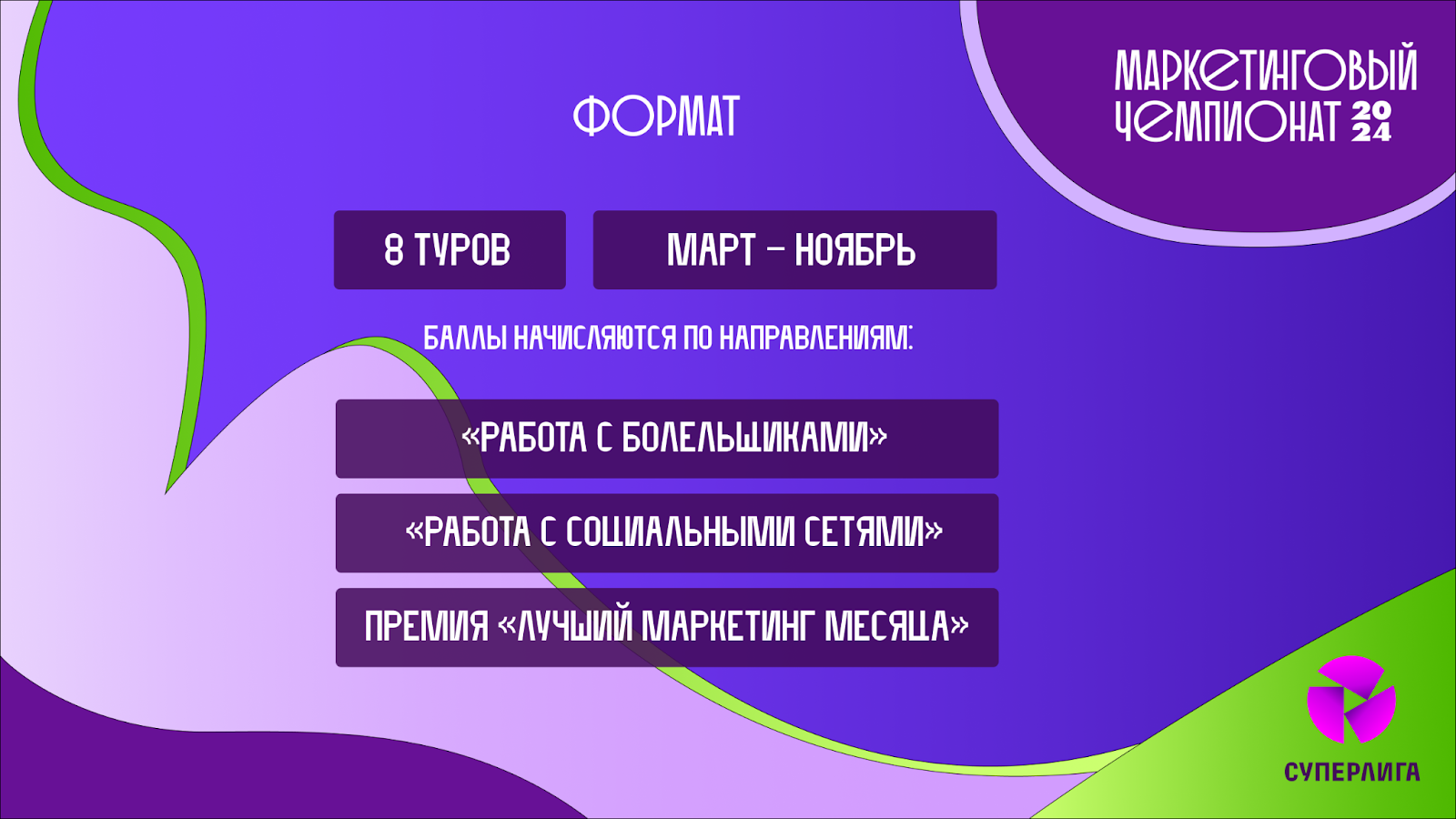 МАРКЕТИНГОВЫЙ ЧЕМПИОНАТ 2024

ФОРМАТ

8 ТУРОВ

МАРТ – НОЯБРЬ

БАЛЛЫ НАЧИСЛЯЮТСЯ ПО НАПРАВЛЕНИЯМ:

«РАБОТА С БОЛЕЛЬЩИКАМИ»

«РАБОТА С СОЦИАЛЬНЫМИ СЕТЯМИ»

ПРЕМИЯ «ЛУЧШИЙ МАРКЕТИНГ МЕСЯЦА»

СУПЕРЛИГА